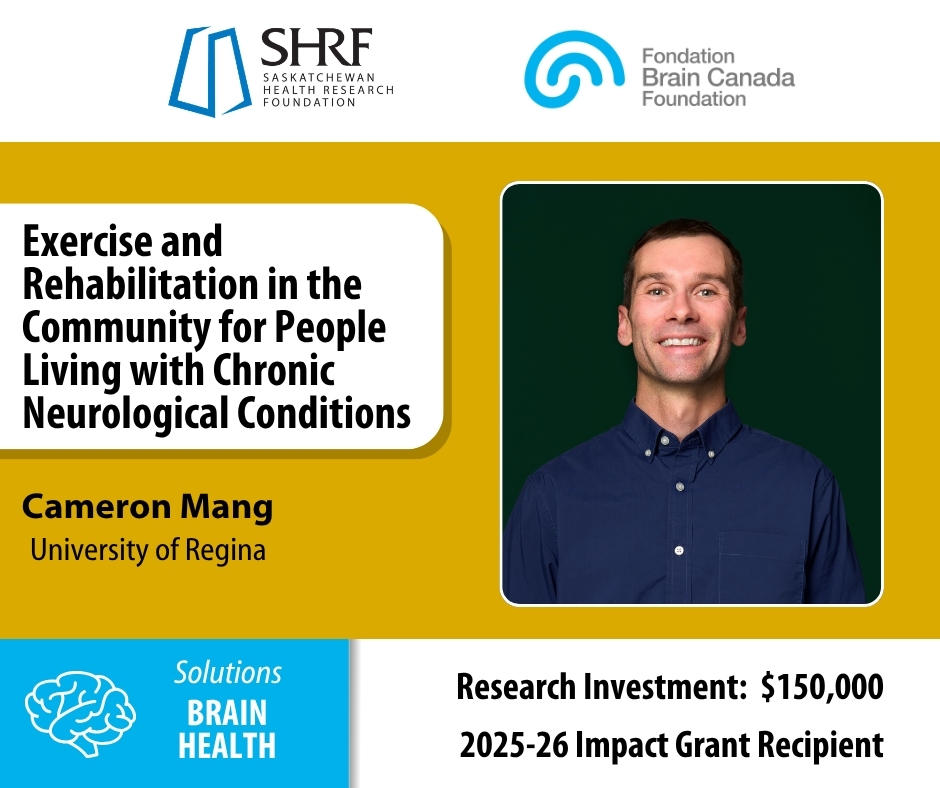 SHRF
SASKATCHEWAN HEALTH RESEARCH FOUNDATION

Fondation
Brain Canada
Foundation

Exercise and Rehabilitation in the Community for People Living with Chronic Neurological Conditions

Cameron Mang
University of Regina

Solutions
BRAIN HEALTH

Research Investment: $150,000
2025-26 Impact Grant Recipient